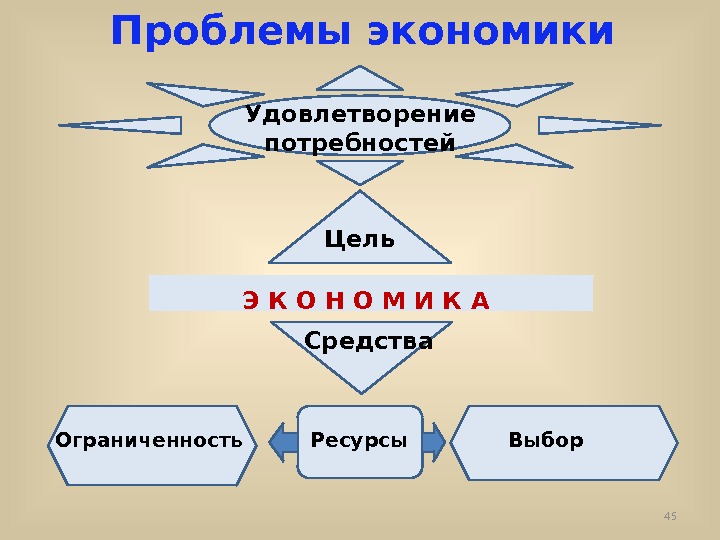 Проблемы экономики

Удовлетворение потребностей

Цель

Э К О Н О М И К А

Средства

Ограниченность

Ресурсы

Выбор

45